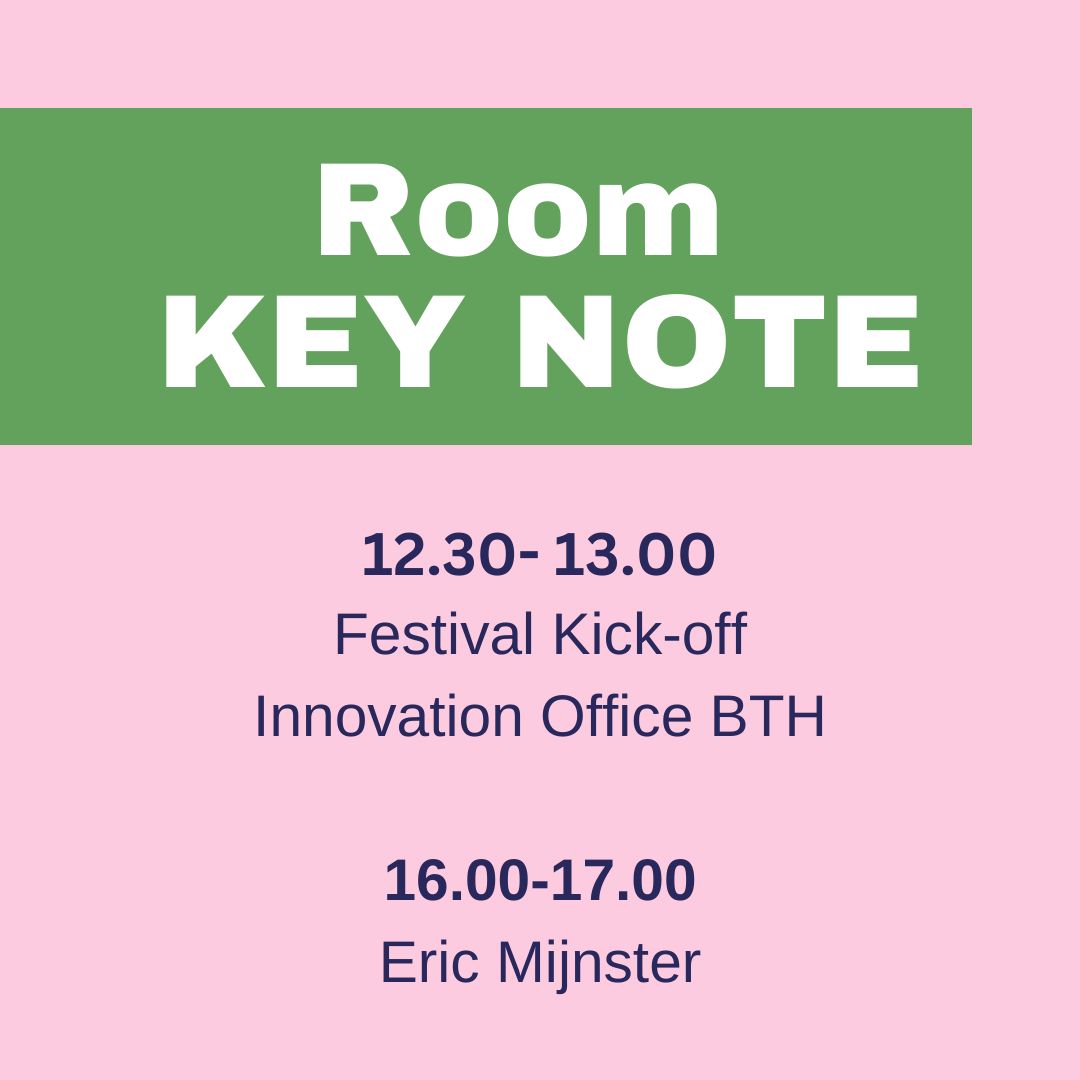 Room
KEY NOTE

12.30- 13.00
Festival Kick-off
Innovation Office BTH

16.00-17.00
Eric Mijnster